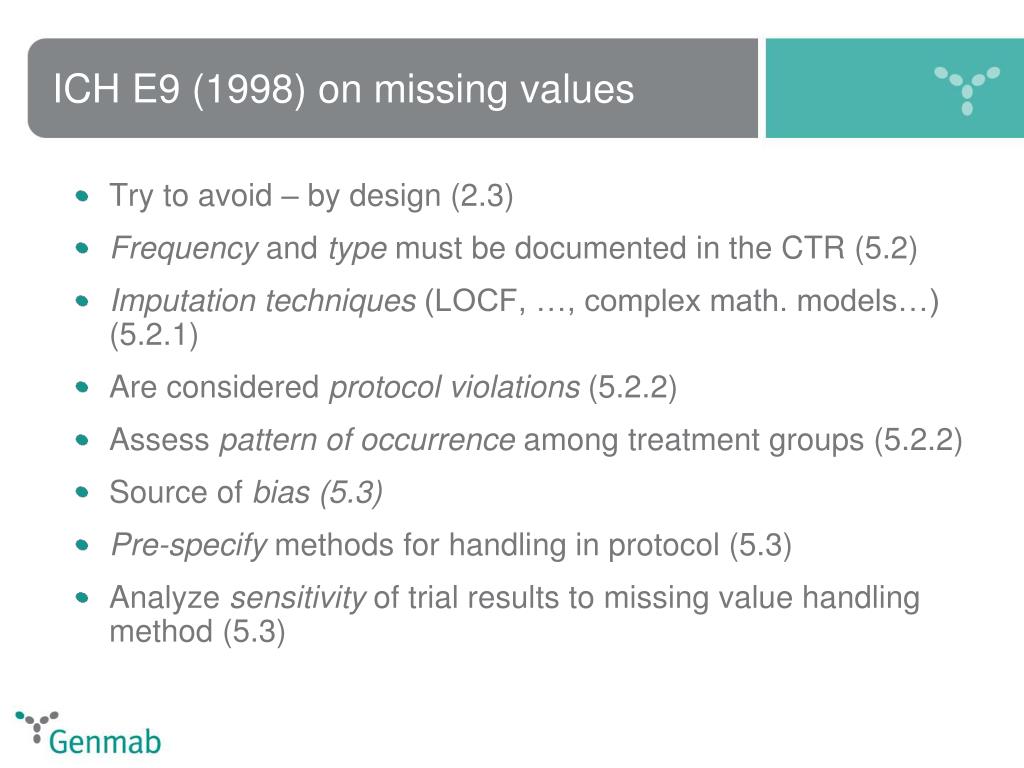 ICH E9 (1998) on missing values

- Try to avoid – by design (2.3)
- Frequency and type must be documented in the CTR (5.2)
- Imputation techniques (LOCF, …, complex math. models…) (5.2.1)
- Are considered protocol violations (5.2.2)
- Assess pattern of occurrence among treatment groups (5.2.2)
- Source of bias (5.3)
- Pre-specify methods for handling in protocol (5.3)
- Analyze sensitivity of trial results to missing value handling method (5.3)

Genmab